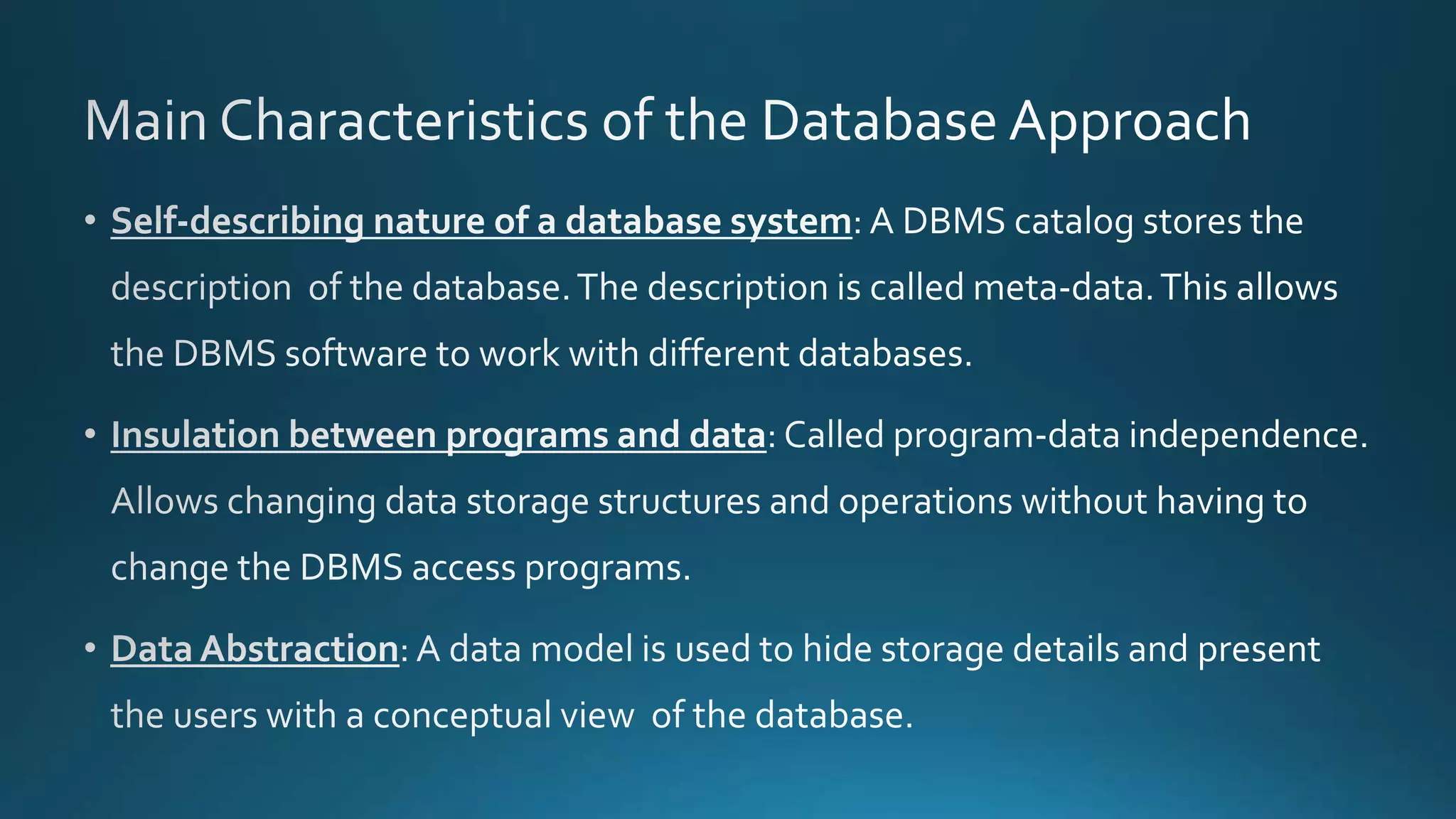 Main Characteristics of the Database Approach

• Self-describing nature of a database system: A DBMS catalog stores the description of the database. The description is called meta-data. This allows the DBMS software to work with different databases.

• Insulation between programs and data: Called program-data independence. Allows changing data storage structures and operations without having to change the DBMS access programs.

• Data Abstraction: A data model is used to hide storage details and present the users with a conceptual view of the database.